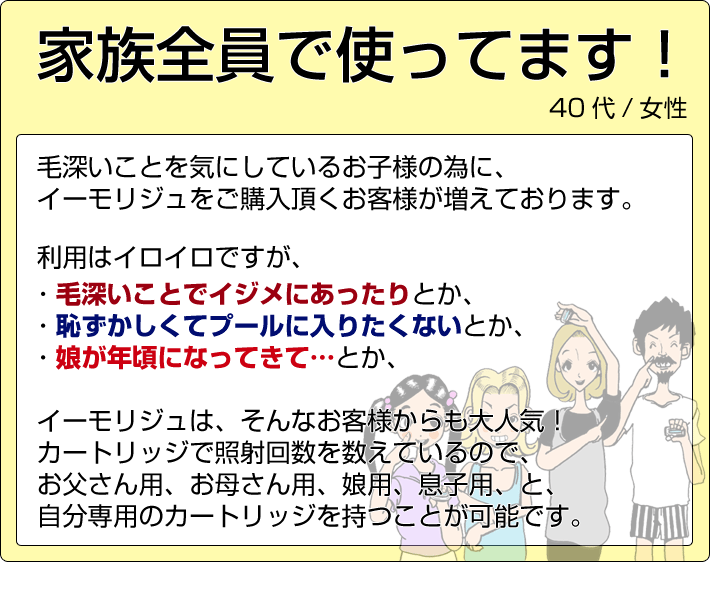 家族全員で使ってます！

40代 / 女性

毛深いことを気にしているお子様の為に、
イーモリジュをご購入頂くお客様が増えております。

利用はイロイロですが、
・毛深いことでイジメにあったりとか、
・恥ずかしくてプールに入りたくないとか、
・娘が年頃になってきて…とか、

イーモリジュは、そんなお客様からも大人気！
カートリッジで照射回数を数えているので、
お父さん用、お母さん用、娘用、息子用、と、
自分専用のカートリッジを持つことが可能です。